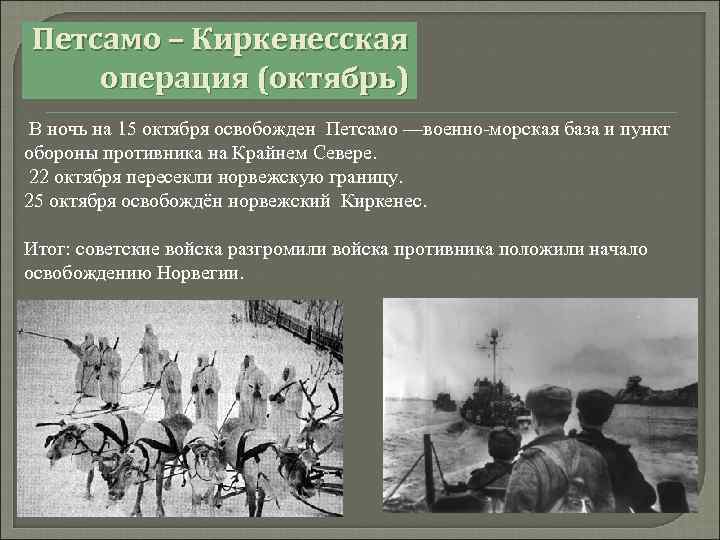 Петсамо – Киркенесская операция (октябрь)

В ночь на 15 октября освобожден Петсамо —военно-морская база и пункт обороны противника на Крайнем Севере.
22 октября пересекли норвежскую границу.
25 октября освобождён норвежский Киркенес.

Итог: советские войска разгромили войска противника положили начало освобождению Норвегии.